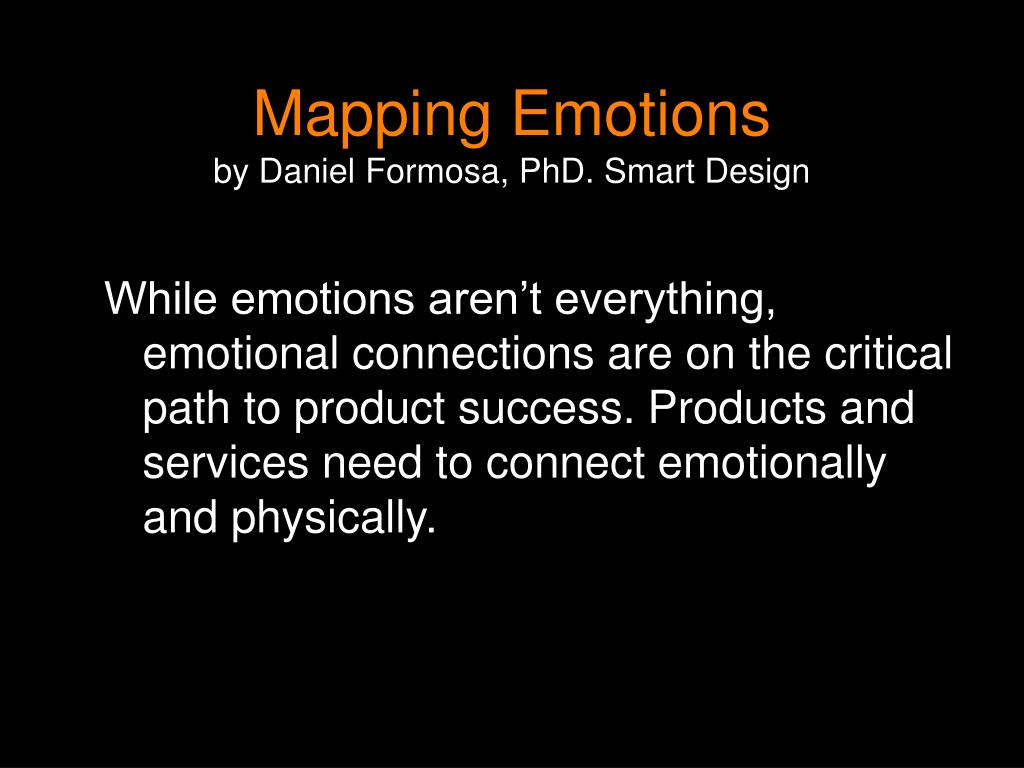 Mapping Emotions
by Daniel Formosa, PhD. Smart Design

While emotions aren’t everything, emotional connections are on the critical path to product success. Products and services need to connect emotionally and physically.